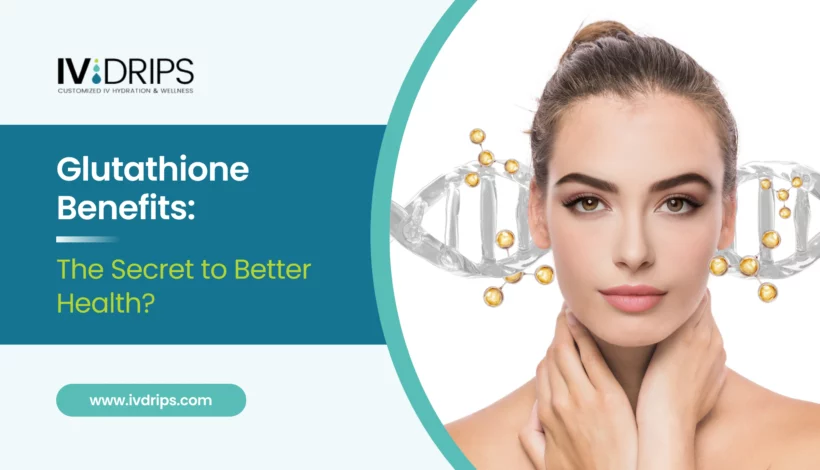 IV DRIPS
CUSTOMIZED IV HYDRATION & WELLNESS

Glutathione Benefits:

The Secret to Better Health?

www.ivdrips.com